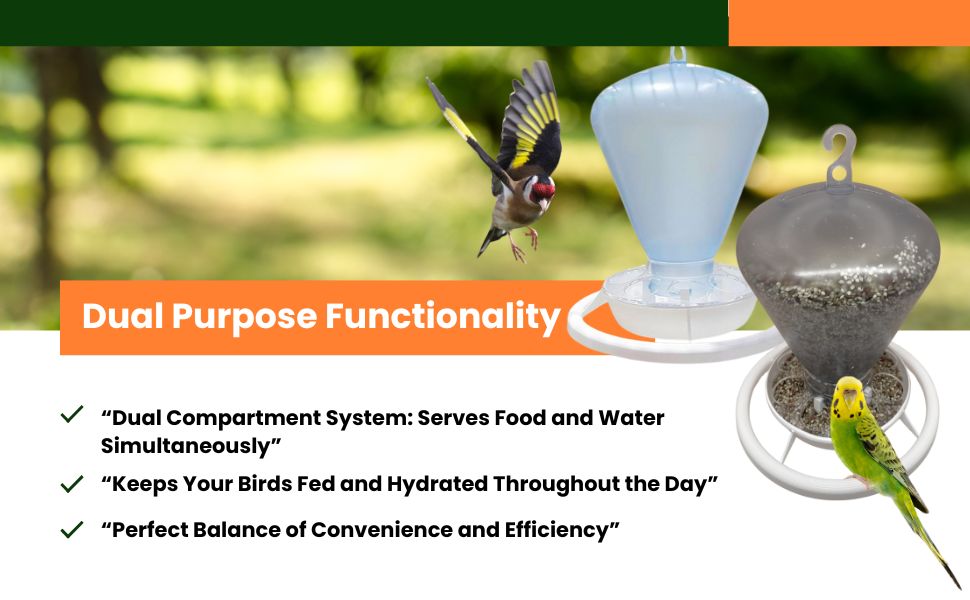 Dual Purpose Functionality

✓ "Dual Compartment System: Serves Food and Water Simultaneously"

✓ "Keeps Your Birds Fed and Hydrated Throughout the Day"

✓ "Perfect Balance of Convenience and Efficiency"